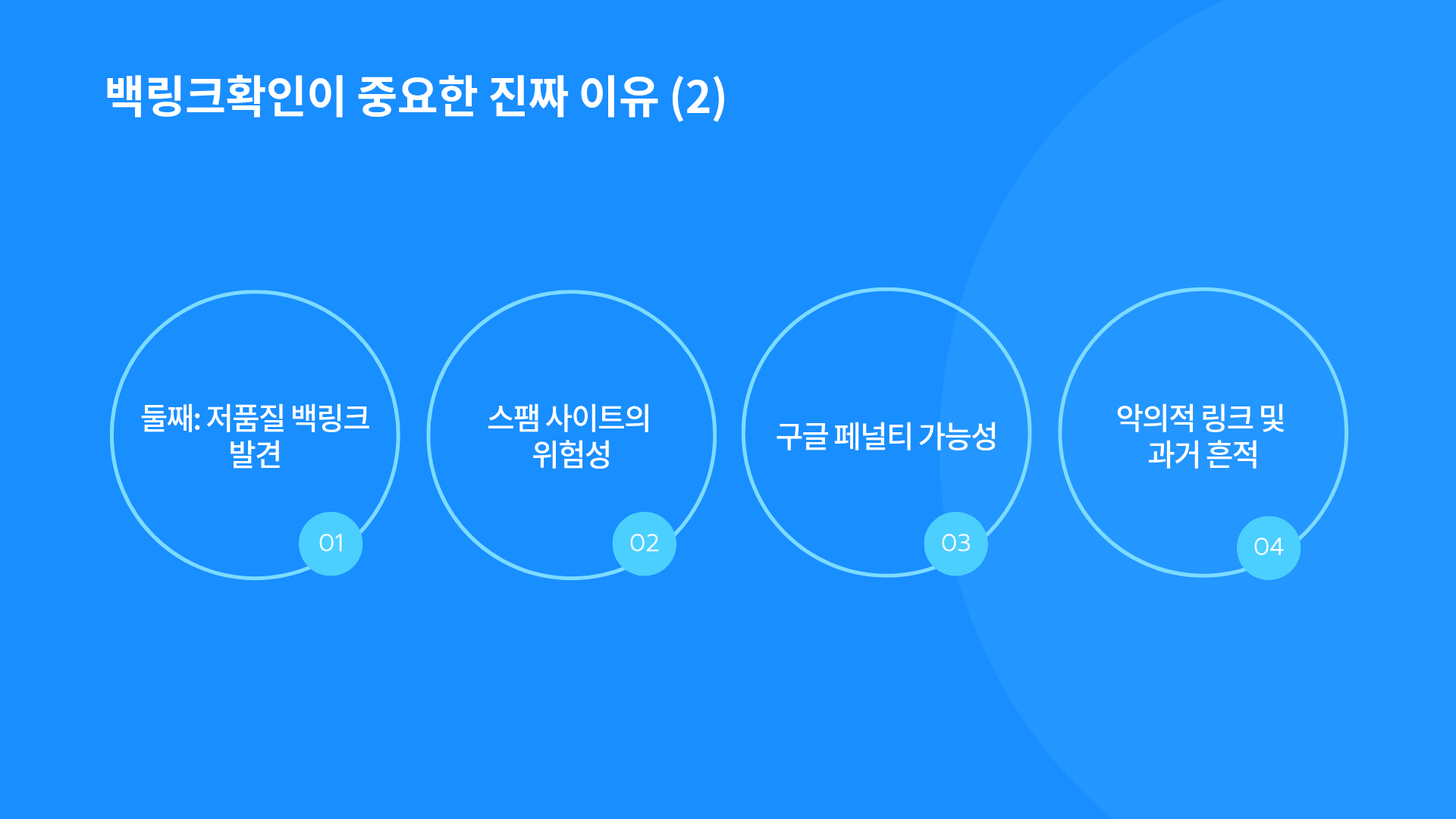 백링크확인이 중요한 진짜 이유 (2)

둘째: 저품질 백링크 발견

01

스팸 사이트의 위험성

02

구글 페널티 가능성

03

악의적 링크 및 과거 흔적

04